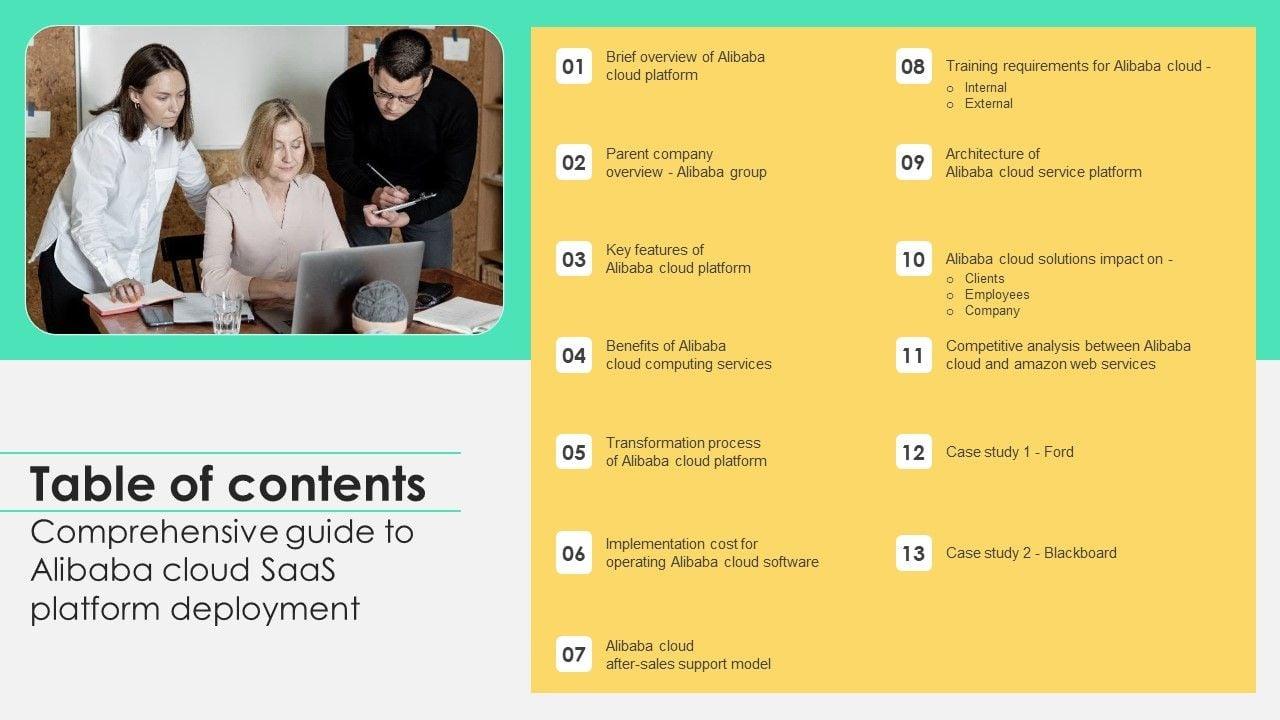 Table of contents
Comprehensive guide to Alibaba cloud SaaS platform deployment

01 Brief overview of Alibaba cloud platform

02 Parent company overview - Alibaba group

03 Key features of Alibaba cloud platform

04 Benefits of Alibaba cloud computing services

05 Transformation process of Alibaba cloud platform

06 Implementation cost for operating Alibaba cloud software

07 Alibaba cloud after-sales support model

08 Training requirements for Alibaba cloud -
o Internal
o External

09 Architecture of Alibaba cloud service platform

10 Alibaba cloud solutions impact on -
o Clients
o Employees
o Company

11 Competitive analysis between Alibaba cloud and amazon web services

12 Case study 1 - Ford

13 Case study 2 - Blackboard